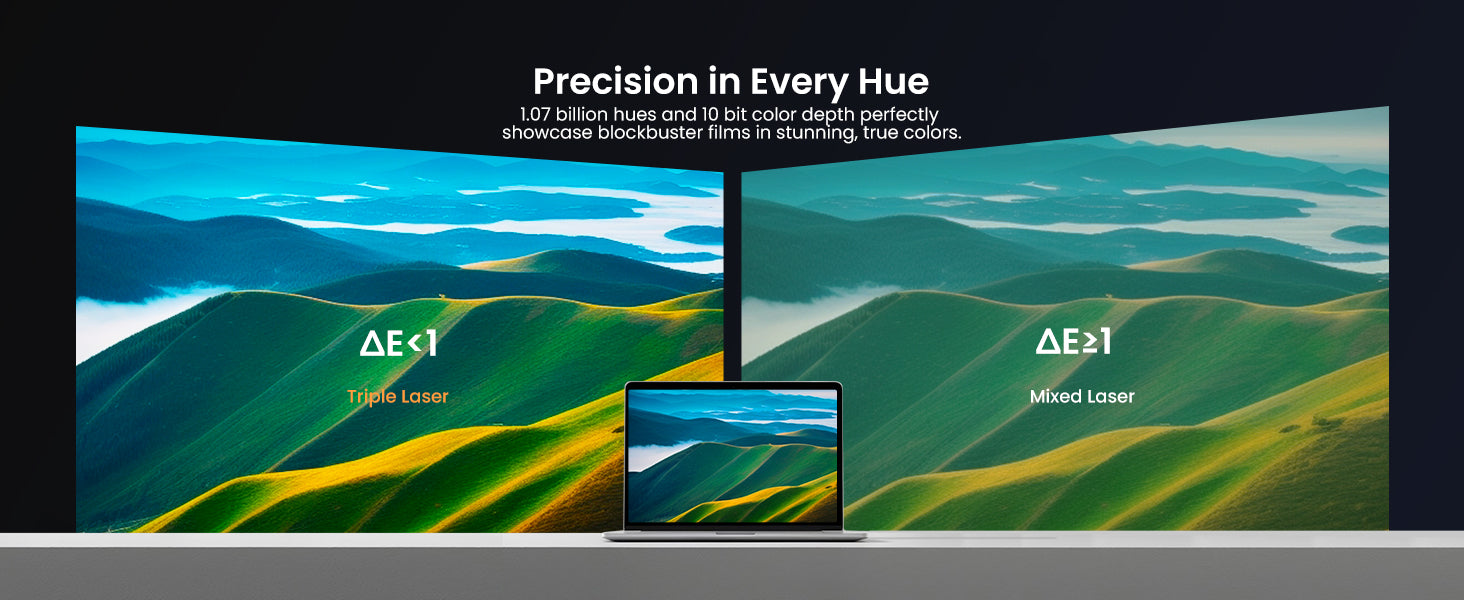 Precision in Every Hue

1.07 billion hues and 10 bit color depth perfectly showcase blockbuster films in stunning, true colors.

$\Delta E<1$

Triple Laser

$\Delta E\geq1$

Mixed Laser